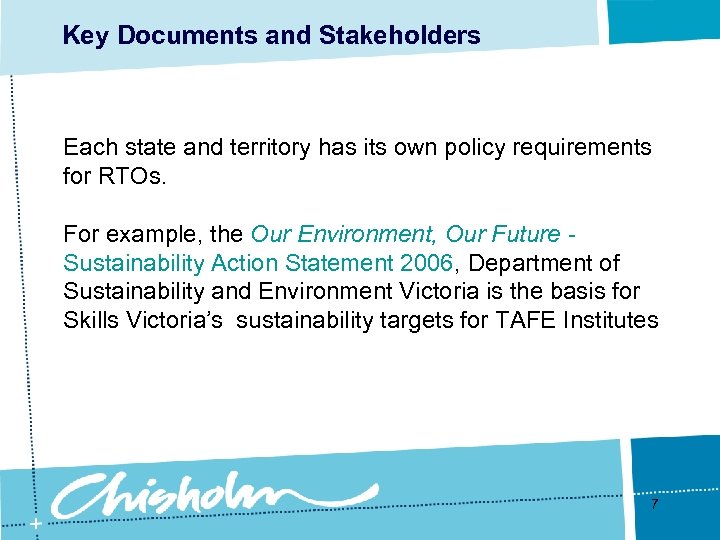 Key Documents and Stakeholders

Each state and territory has its own policy requirements for RTOs.

For example, the Our Environment, Our Future - Sustainability Action Statement 2006, Department of Sustainability and Environment Victoria is the basis for Skills Victoria's sustainability targets for TAFE Institutes

Chisholm

7